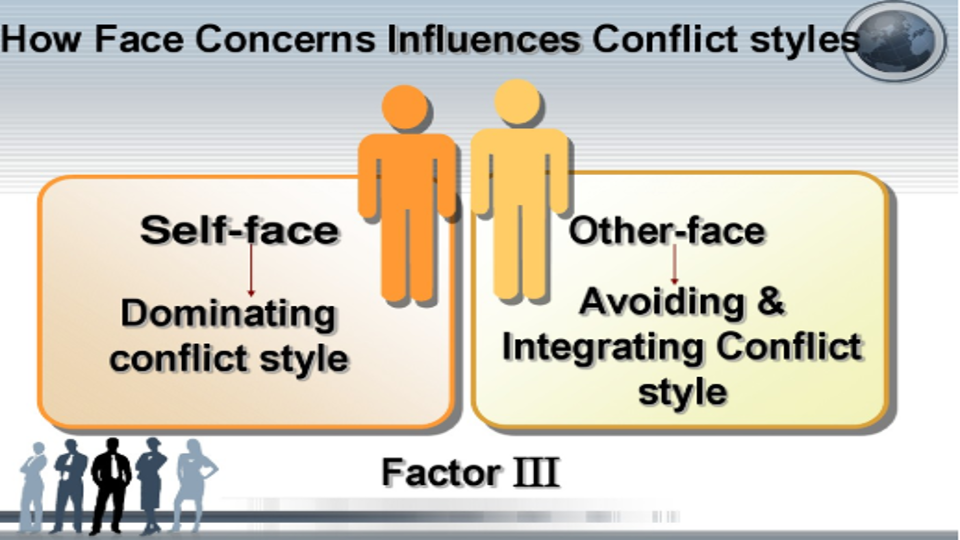 How Face Concerns Influences Conflict styles

Self-face

Dominating conflict style

Other-face

Avoiding & Integrating Conflict style

Factor III